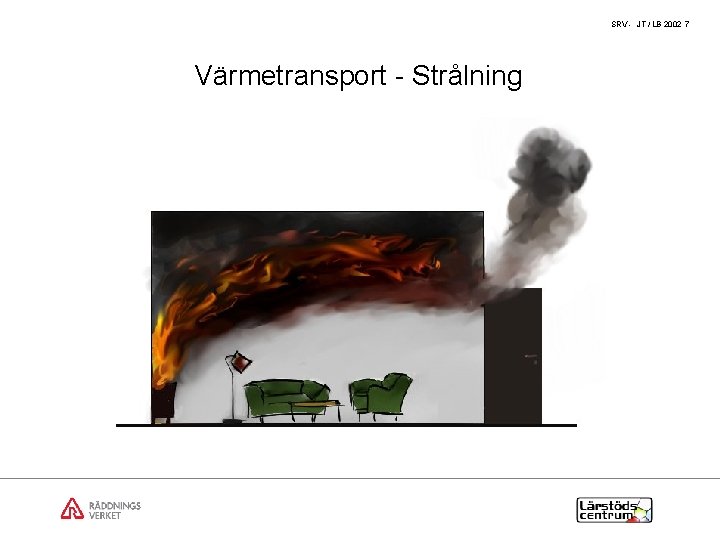 SRV. JT / LB 2002 7

Värmetransport - Strålning

RÄDDNINGS VERKET

Lärstöds centrum